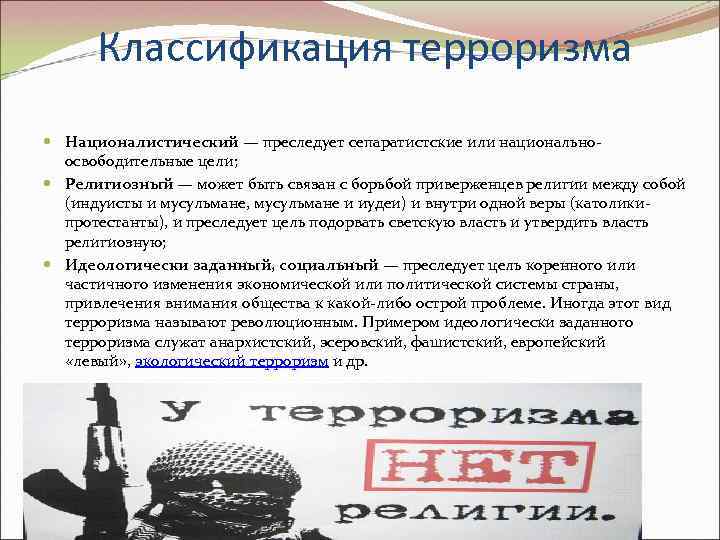 Классификация терроризма

Националистический — преследует сепаратистские или национально-освободительные цели;

Религиозный — может быть связан с борьбой приверженцев религии между собой (индуисты и мусульмане, мусульмане и иудеи) и внутри одной веры (католики-протестанты), и преследует цель подорвать светскую власть и утвердить власть религиозную;

Идеологически заданный, социальный — преследует цель коренного или частичного изменения экономической или политической системы страны, привлечения внимания общества к какой-либо острой проблеме. Иногда этот вид терроризма называют революционным. Примером идеологически заданного терроризма служат анархистский, эсеровский, фашистский, европейский «левый», экологический терроризм и др.

У терроризма НЕТ религии.